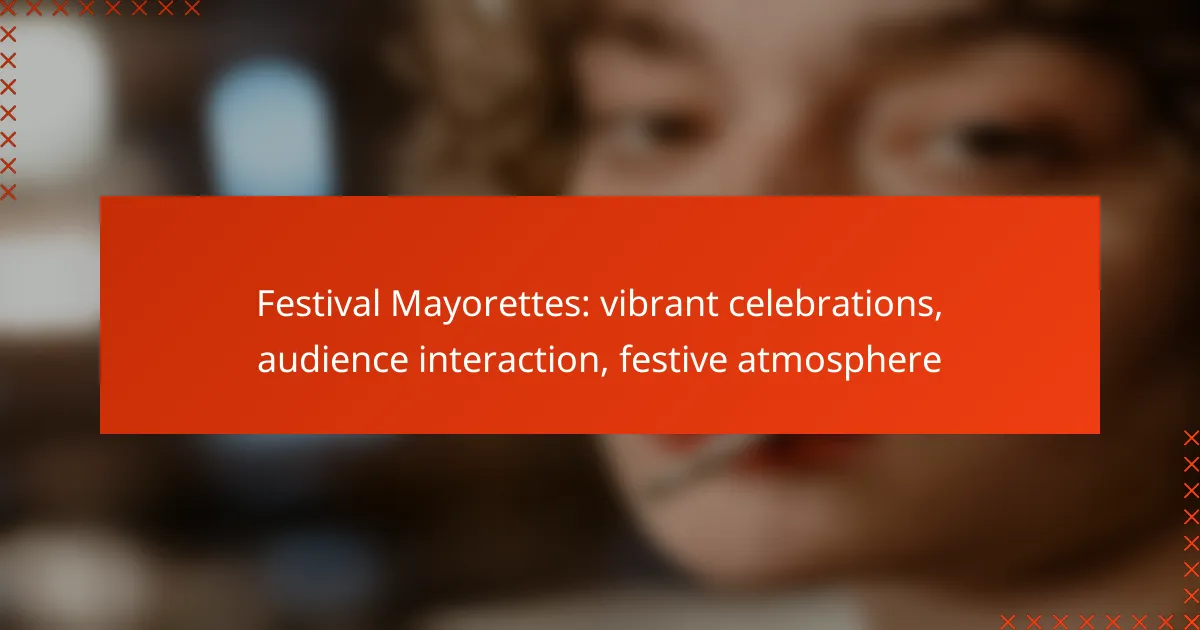 Festival Mayorettes: vibrant celebrations, audience interaction, festive atmosphere